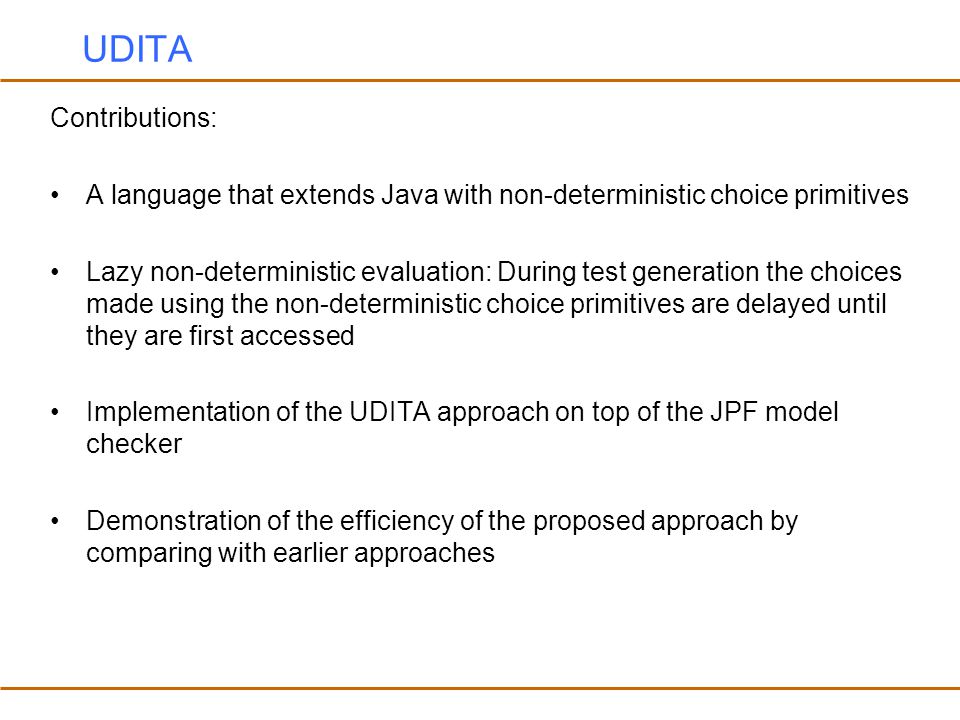 UDITA

Contributions:

• A language that extends Java with non-deterministic choice primitives

• Lazy non-deterministic evaluation: During test generation the choices made using the non-deterministic choice primitives are delayed until they are first accessed

• Implementation of the UDITA approach on top of the JPF model checker

• Demonstration of the efficiency of the proposed approach by comparing with earlier approaches